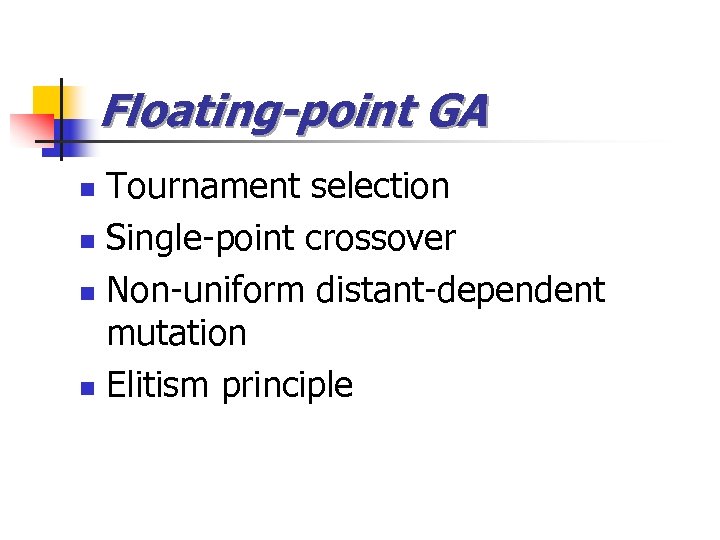 Floating-point GA

- Tournament selection
- Single-point crossover
- Non-uniform distant-dependent mutation
- Elitism principle